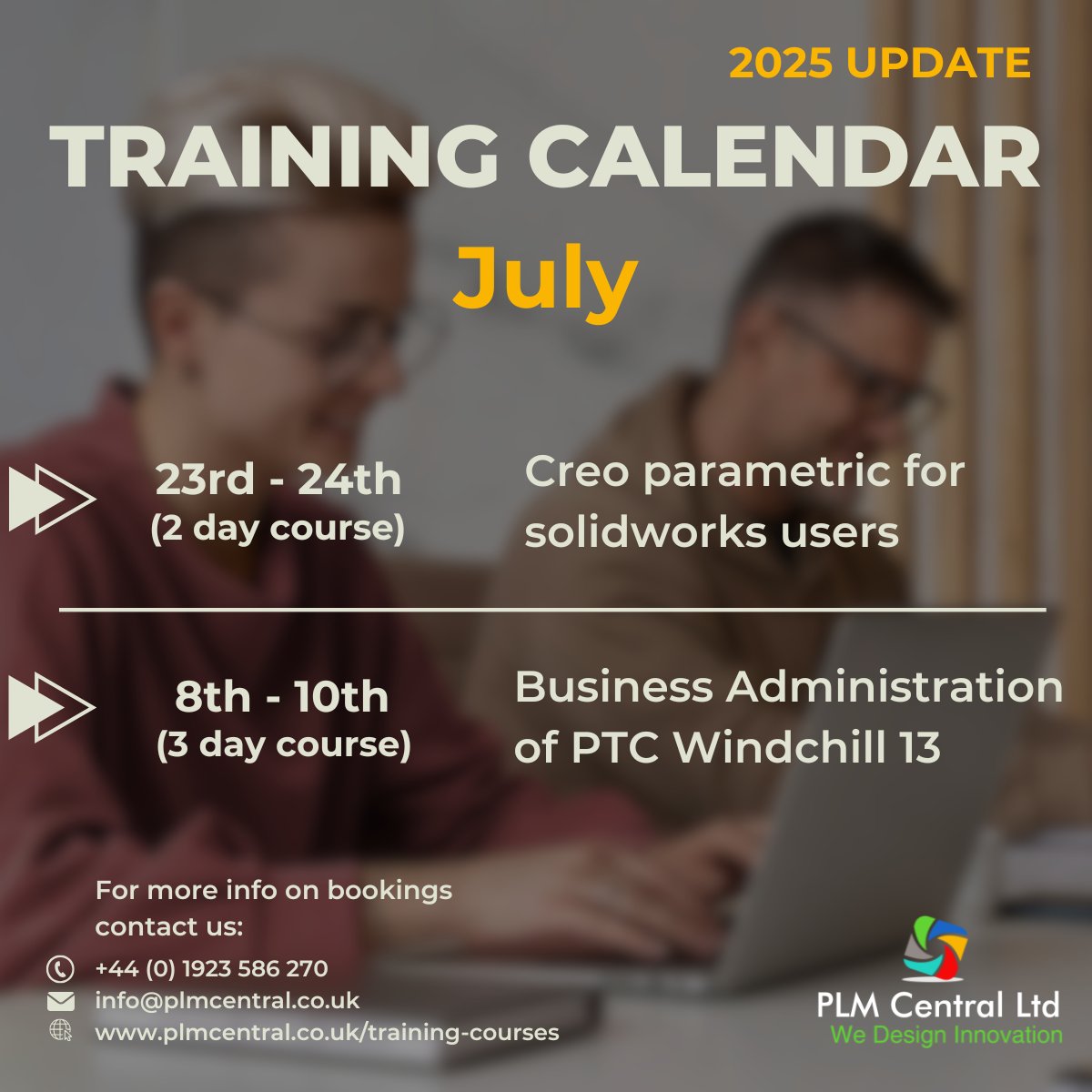 2025 UPDATE

TRAINING CALENDAR

July

23rd - 24th
(2 day course)

Creo parametric for solidworks users

8th - 10th
(3 day course)

Business Administration of PTC Windchill 13

For more info on bookings contact us:

+44 (0) 1923 586 270

info@plmcentral.co.uk

www.plmcentral.co.uk/training-courses

PLM Central Ltd
We Design Innovation